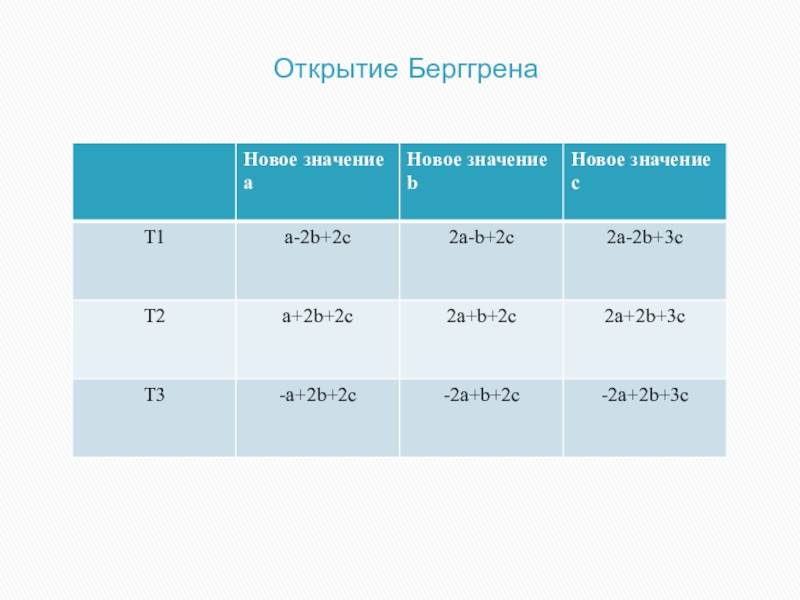 Открытие Берггрена

| | Новое значение a | Новое значение b | Новое значение c |
|---|---|---|---|
| T1 | a-2b+2c | 2a-b+2c | 2a-2b+3c |
| T2 | a+2b+2c | 2a+b+2c | 2a+2b+3c |
| T3 | -a+2b+2c | -2a+b+2c | -2a+2b+3c |